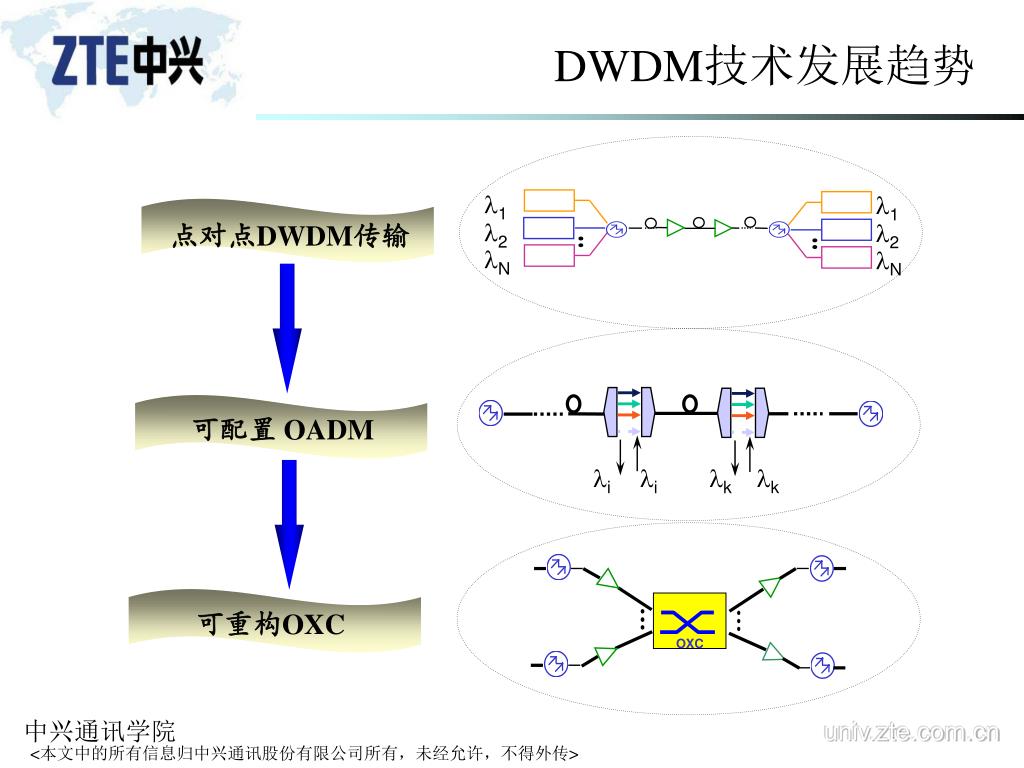 ZTE中兴

DWDM技术发展趋势

点对点DWDM传输

$\lambda_1$
$\lambda_2$
$\lambda_N$

$\lambda_1$
$\lambda_2$
$\lambda_N$

可配置 OADM

$\lambda_i$ $\lambda_i$ $\lambda_k$ $\lambda_k$

可重构OXC

OXC

中兴通讯学院
<本文中的所有信息归中兴通讯股份有限公司所有，未经允许，不得外传>

univ.zte.com.cn